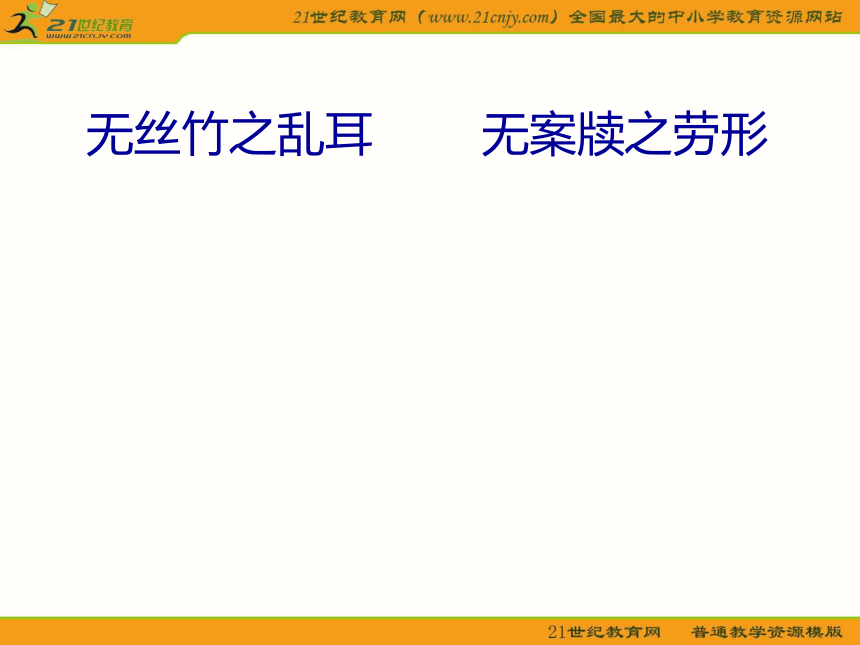 21世纪教育
www.21cnjy.com

21世纪教育网（www.21cnjy.com）全国最大的中小学教育资源网站

无丝竹之乱耳　　无案牍之劳形

21世纪教育网　普通教学资源模版